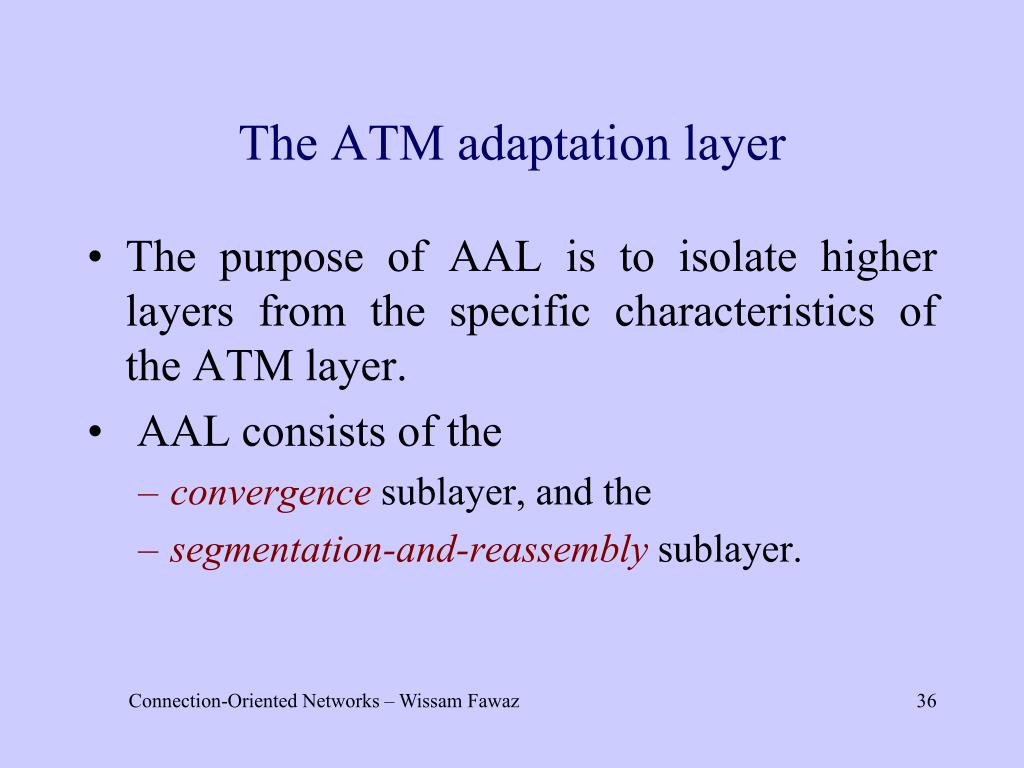 The ATM adaptation layer

• The purpose of AAL is to isolate higher layers from the specific characteristics of the ATM layer.

• AAL consists of the
– convergence sublayer, and the
– segmentation-and-reassembly sublayer.

Connection-Oriented Networks – Wissam Fawaz

36